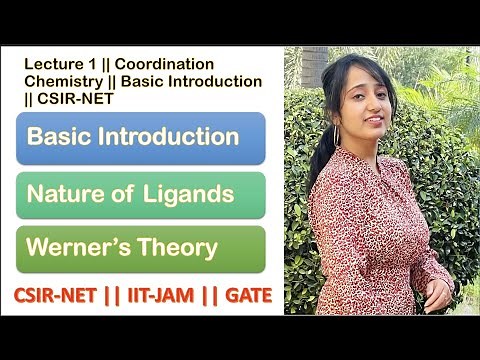 Lecture 1 || Coordination Chemistry || Basic Introduction || CSIR-NET

Basic Introduction

Nature of Ligands

Werner's Theory

CSIR-NET || IIT-JAM || GATE